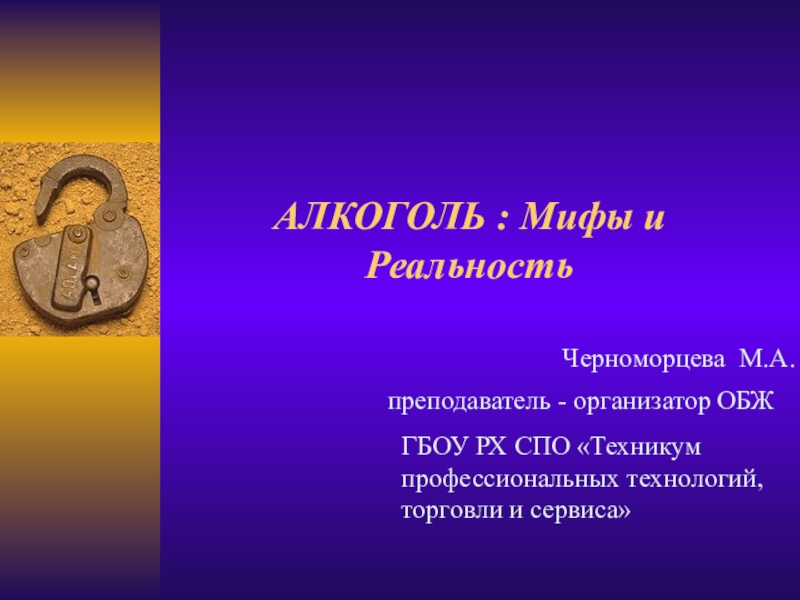 АЛКОГОЛЬ : Мифы и Реальность

Черноморцева М.А.

преподаватель - организатор ОБЖ

ГБОУ РХ СПО «Техникум профессиональных технологий, торговли и сервиса»